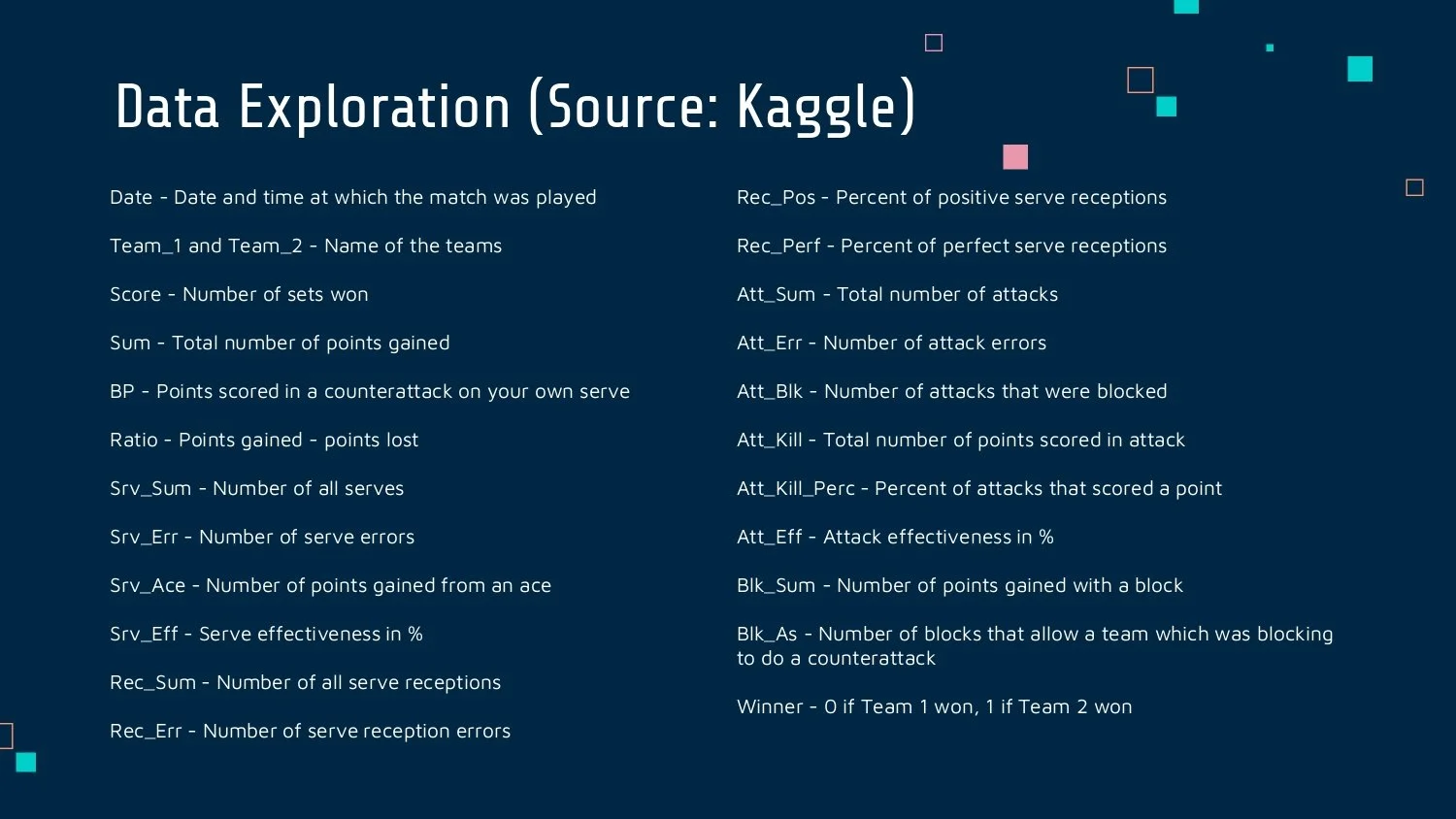 Data Exploration (Source: Kaggle)

Date - Date and time at which the match was played

Team_1 and Team_2 - Name of the teams

Score - Number of sets won

Sum - Total number of points gained

BP - Points scored in a counterattack on your own serve

Ratio - Points gained - points lost

Srv_Sum - Number of all serves

Srv_Err - Number of serve errors

Srv_Ace - Number of points gained from an ace

Srv_Eff - Serve effectiveness in %

Rec_Sum - Number of all serve receptions

Rec_Err - Number of serve reception errors

Rec_Pos - Percent of positive serve receptions

Rec_Perf - Percent of perfect serve receptions

Att_Sum - Total number of attacks

Att_Err - Number of attack errors

Att_Blk - Number of attacks that were blocked

Att_Kill - Total number of points scored in attack

Att_Kill_Perc - Percent of attacks that scored a point

Att_Eff - Attack effectiveness in %

Blk_Sum - Number of points gained with a block

Blk_As - Number of blocks that allow a team which was blocking to do a counterattack

Winner - 0 if Team 1 won, 1 if Team 2 won